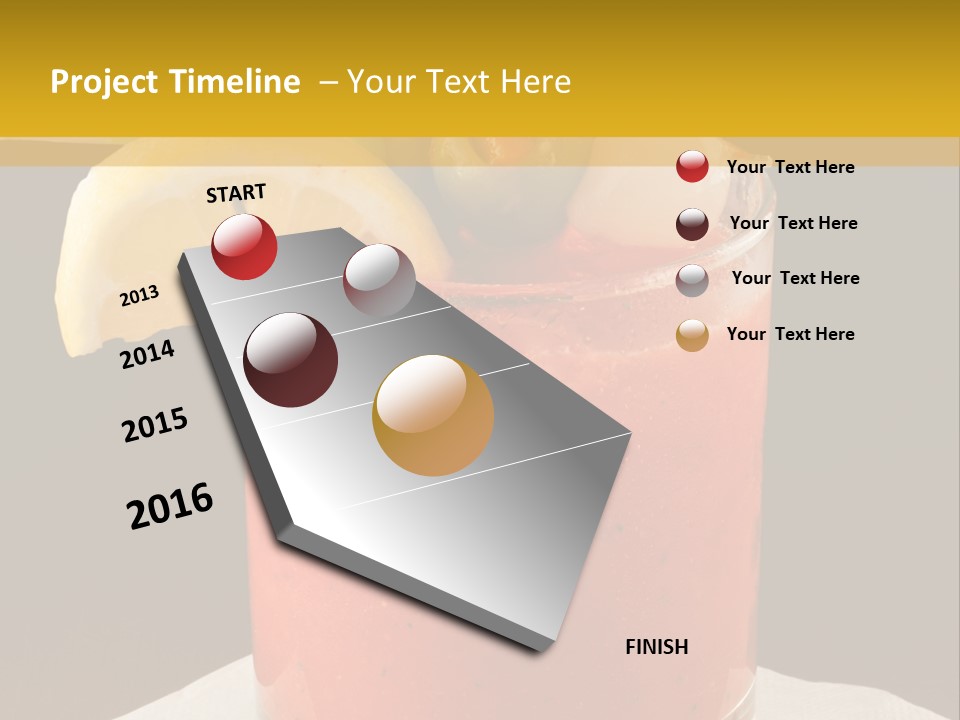 Project Timeline – Your Text Here

START

2013

2014

2015

2016

FINISH

Your Text Here

Your Text Here

Your Text Here

Your Text Here